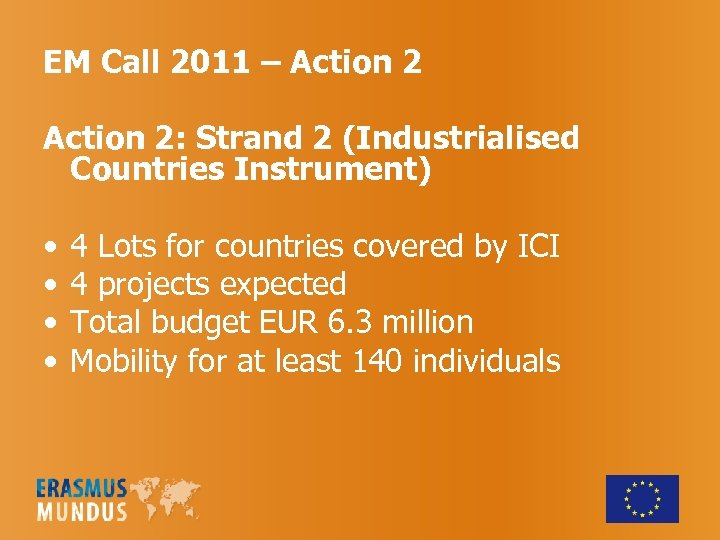 EM Call 2011 – Action 2

Action 2: Strand 2 (Industrialised Countries Instrument)

• 4 Lots for countries covered by ICI
• 4 projects expected
• Total budget EUR 6.3 million
• Mobility for at least 140 individuals

ERASMUS MUNDUS